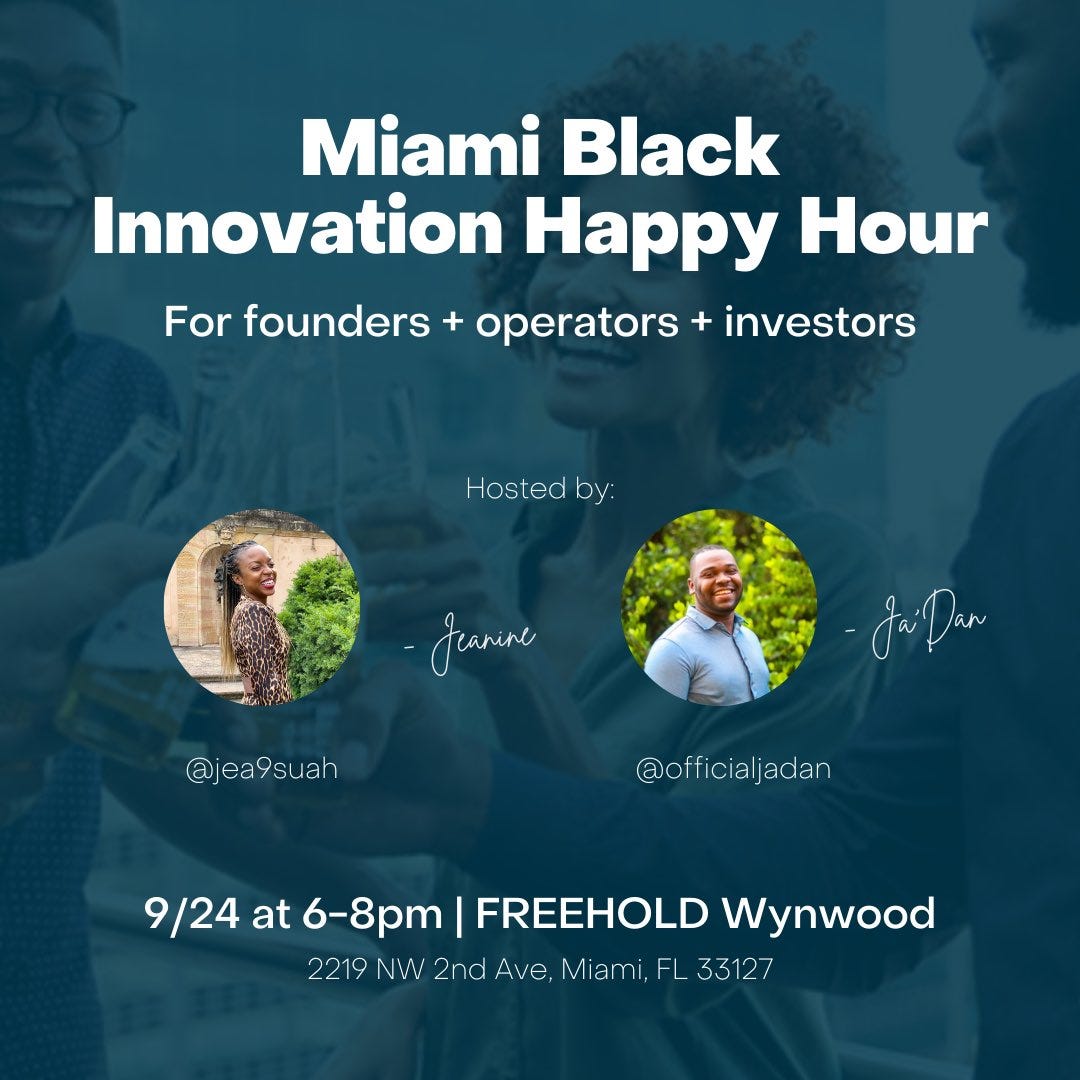 Miami Black Innovation Happy Hour

For founders + operators + investors

Hosted by:

- Jeanine

- Ja'Dan

@jea9suah

@officialjadan

9/24 at 6-8pm | FREEHOLD Wynwood

2219 NW 2nd Ave, Miami, FL 33127